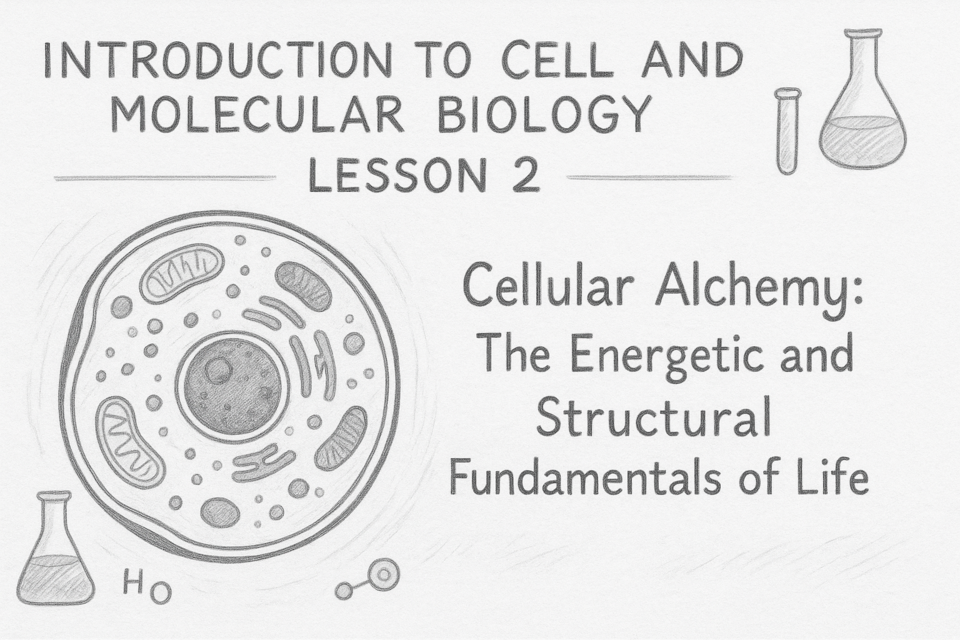 INTRODUCTION TO CELL AND MOLECULAR BIOLOGY

LESSON 2

Cellular Alchemy: The Energetic and Structural Fundamentals of Life

HO